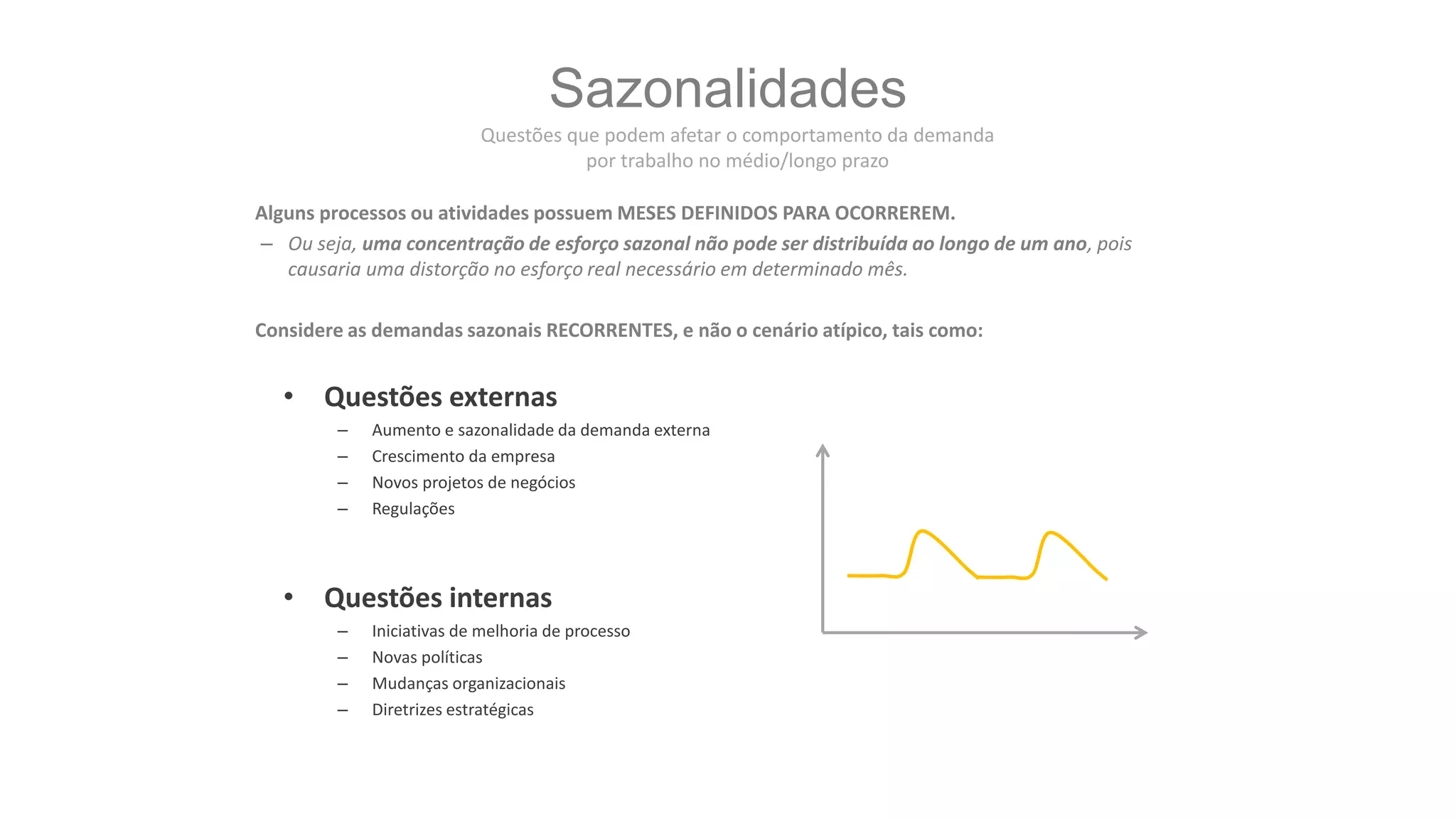 Sazonalidades

Questões que podem afetar o comportamento da demanda por trabalho no médio/longo prazo

Alguns processos ou atividades possuem MESES DEFINIDOS PARA OCORREREM.

– Ou seja, uma concentração de esforço sazonal não pode ser distribuída ao longo de um ano, pois causaria uma distorção no esforço real necessário em determinado mês.

Considere as demandas sazonais RECORRENTES, e não o cenário atípico, tais como:

• Questões externas
– Aumento e sazonalidade da demanda externa
– Crescimento da empresa
– Novos projetos de negócios
– Regulações

• Questões internas
– Iniciativas de melhoria de processo
– Novas políticas
– Mudanças organizacionais
– Diretrizes estratégicas